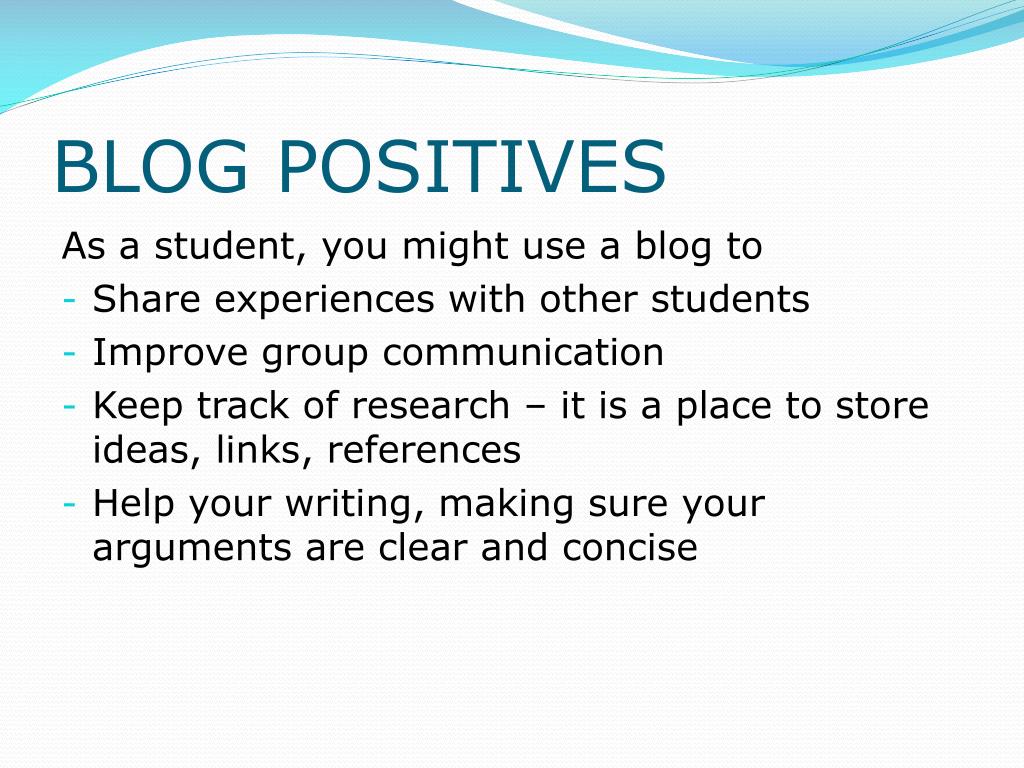 BLOG POSITIVES

As a student, you might use a blog to
- Share experiences with other students
- Improve group communication
- Keep track of research – it is a place to store ideas, links, references
- Help your writing, making sure your arguments are clear and concise